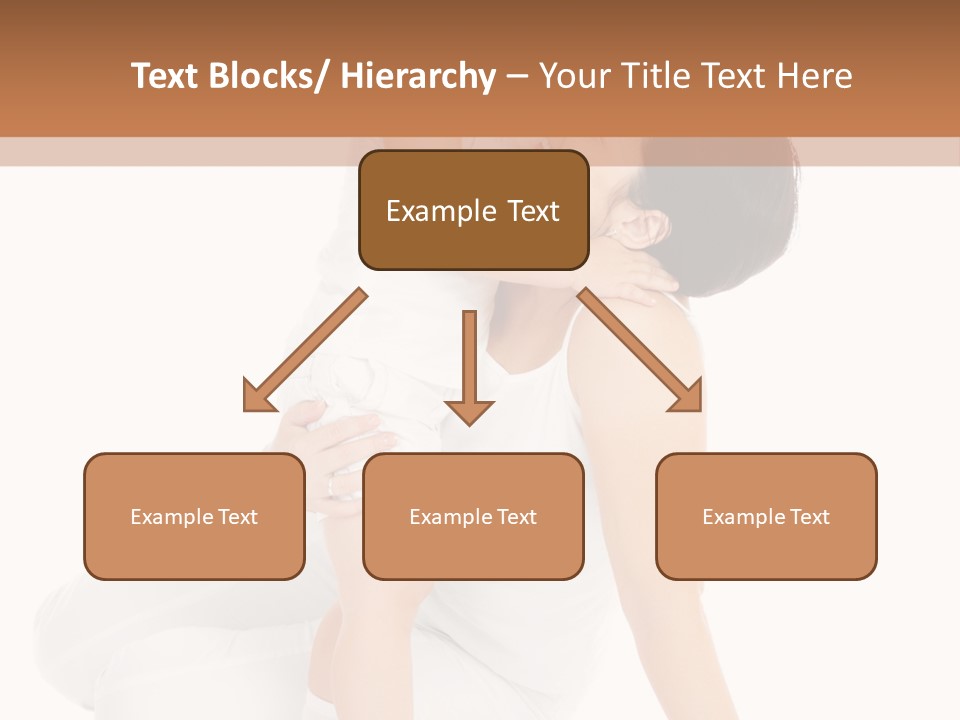 Text Blocks/ Hierarchy – Your Title Text Here

Example Text

Example Text

Example Text

Example Text